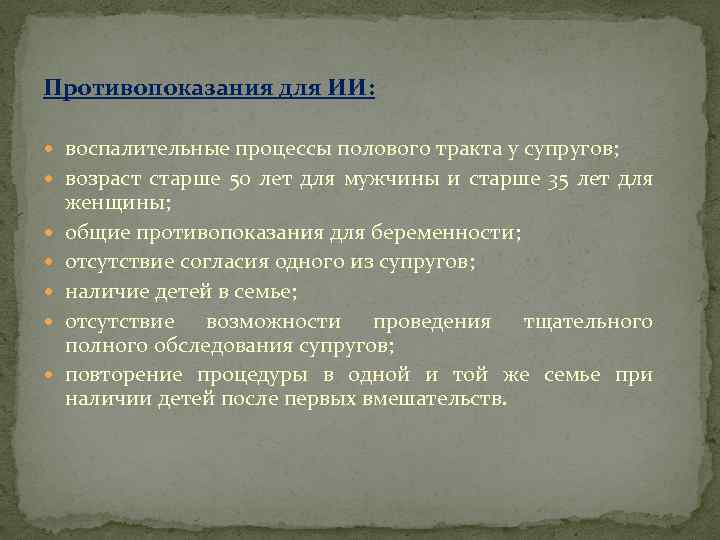 Противопоказания для ИИ:

- воспалительные процессы полового тракта у супругов;
- возраст старше 50 лет для мужчины и старше 35 лет для женщины;
- общие противопоказания для беременности;
- отсутствие согласия одного из супругов;
- наличие детей в семье;
- отсутствие возможности проведения тщательного полного обследования супругов;
- повторение процедуры в одной и той же семье при наличии детей после первых вмешательств.